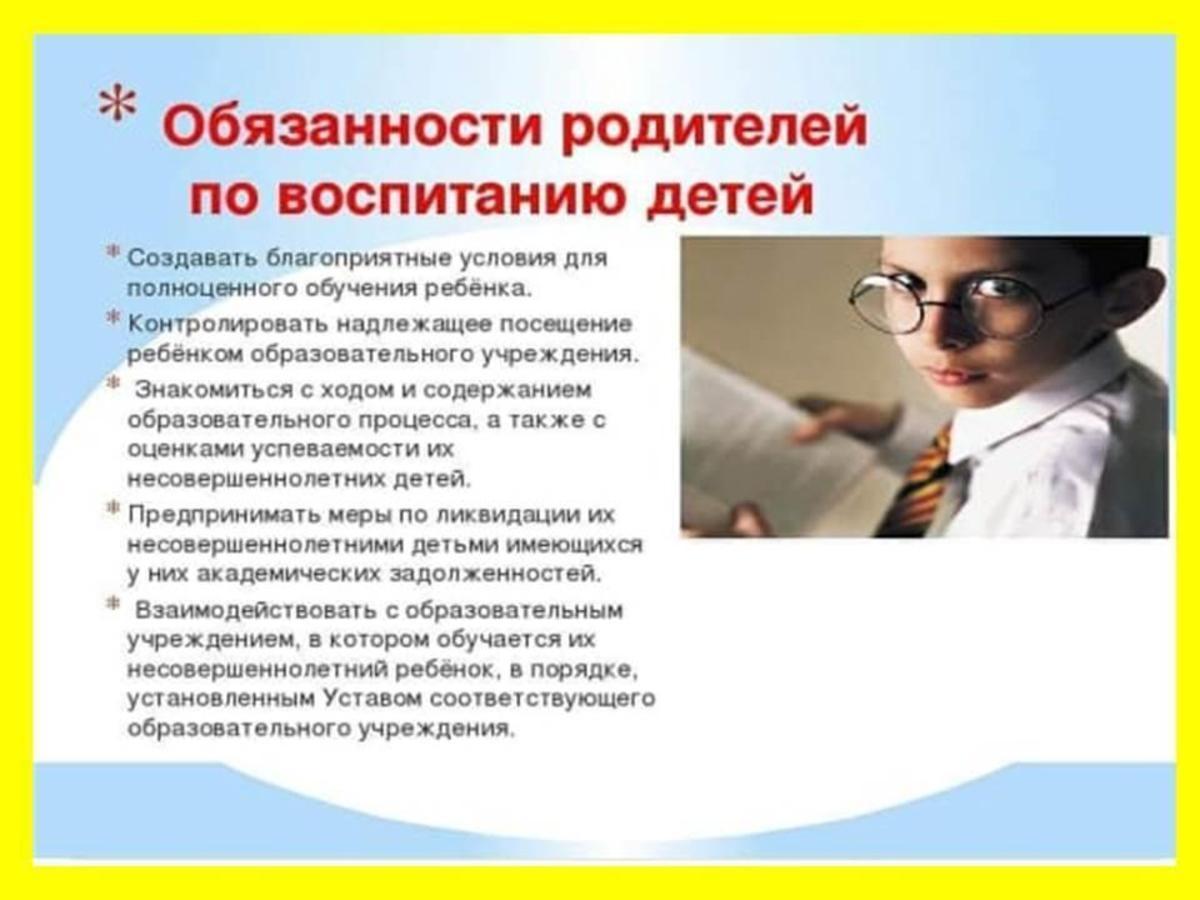 * Обязанности родителей по воспитанию детей

* Создавать благоприятные условия для полноценного обучения ребёнка.
* Контролировать надлежащее посещение ребёнком образовательного учреждения.
* Знакомиться с ходом и содержанием образовательного процесса, а также с оценками успеваемости их несовершеннолетних детей.
* Предпринимать меры по ликвидации их несовершеннолетними детьми имеющихся у них академических задолженностей.
* Взаимодействовать с образовательным учреждением, в котором обучается их несовершеннолетний ребёнок, в порядке, установленным Уставом соответствующего образовательного учреждения.